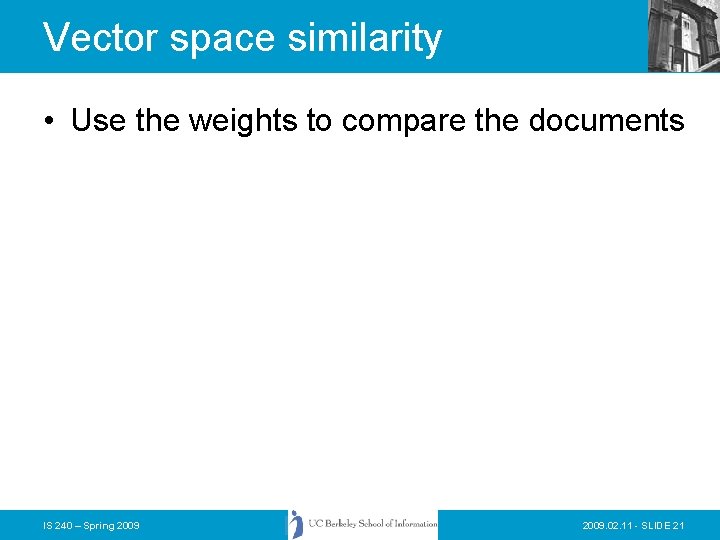 Vector space similarity

• Use the weights to compare the documents

IS 240 – Spring 2009

UC Berkeley School of Information

2009.02.11 - SLIDE 21